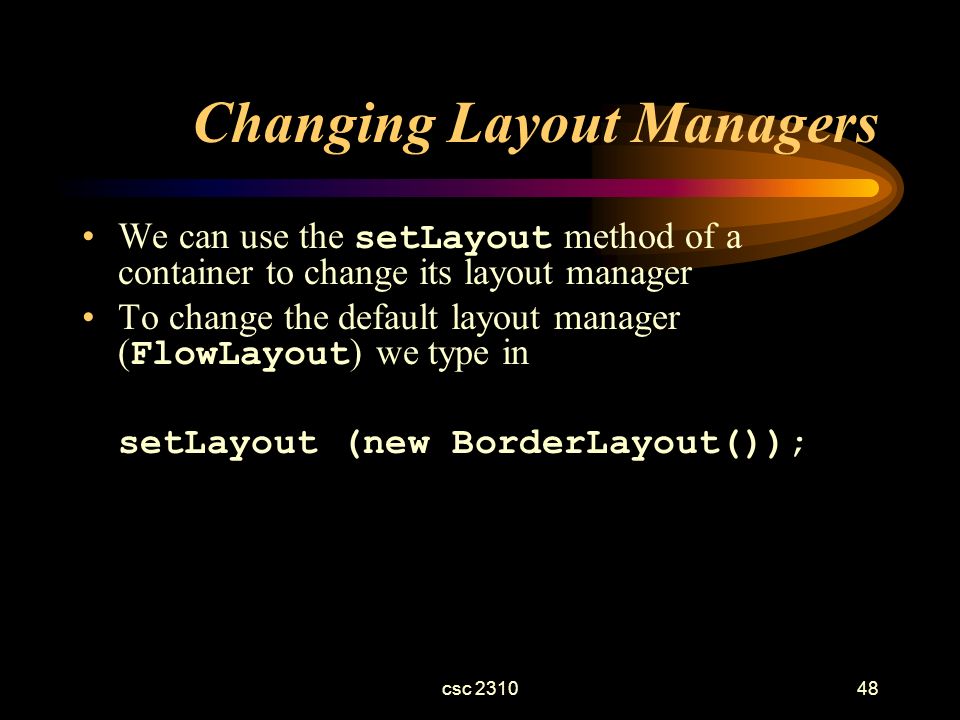 Changing Layout Managers

• We can use the setLayout method of a container to change its layout manager
• To change the default layout manager (FlowLayout) we type in

setLayout (new BorderLayout());

csc 2310

48